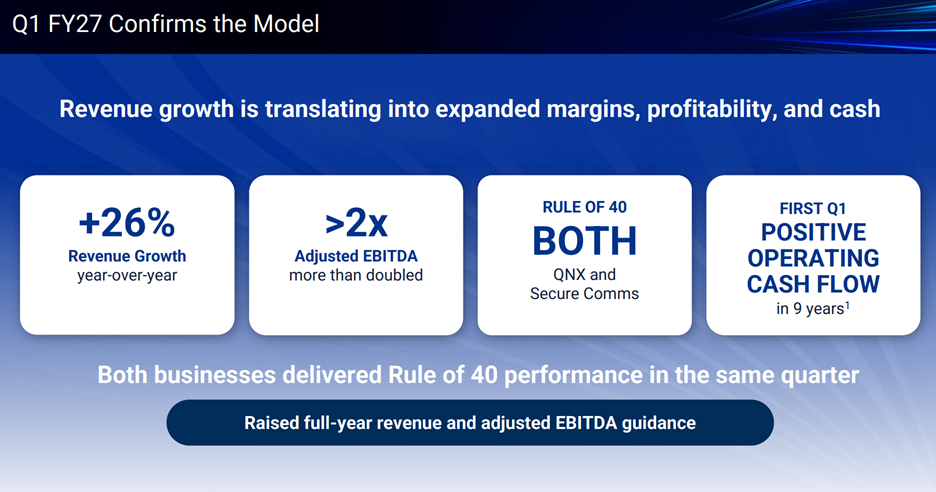 Q1 FY27 Confirms the Model

Revenue growth is translating into expanded margins, profitability, and cash

+26%
Revenue Growth
year-over-year

>2x
Adjusted EBITDA
more than doubled

RULE OF 40
BOTH
QNX and
Secure Comms

FIRST Q1
POSITIVE OPERATING CASH FLOW
in 9 years$^1$

Both businesses delivered Rule of 40 performance in the same quarter

Raised full-year revenue and adjusted EBITDA guidance